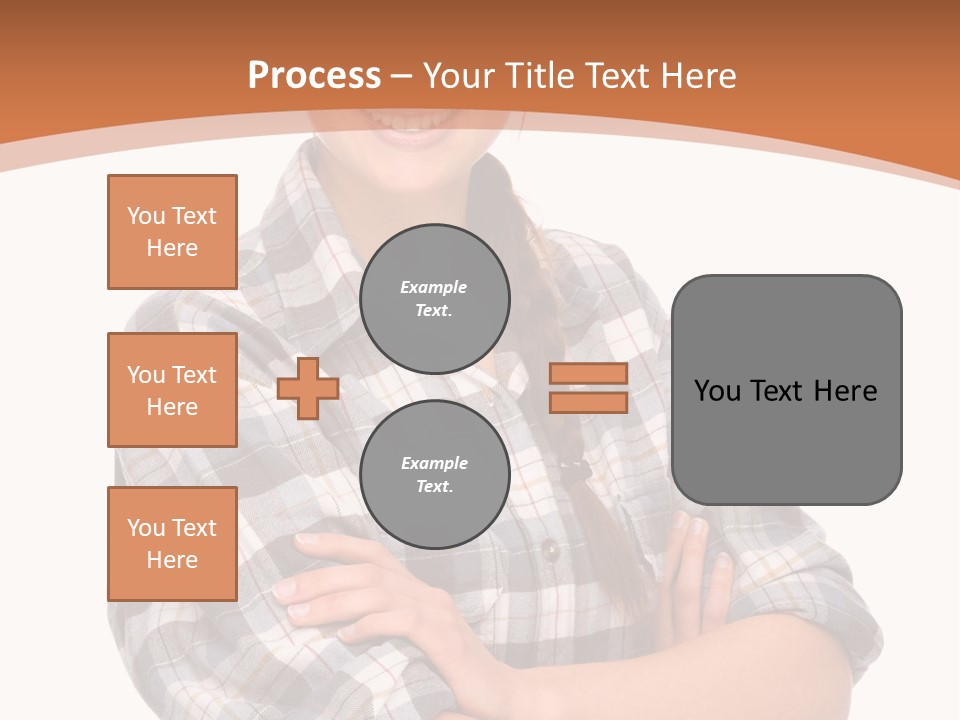 Process – Your Title Text Here

You Text Here

You Text Here

You Text Here

Example Text.

Example Text.

You Text Here